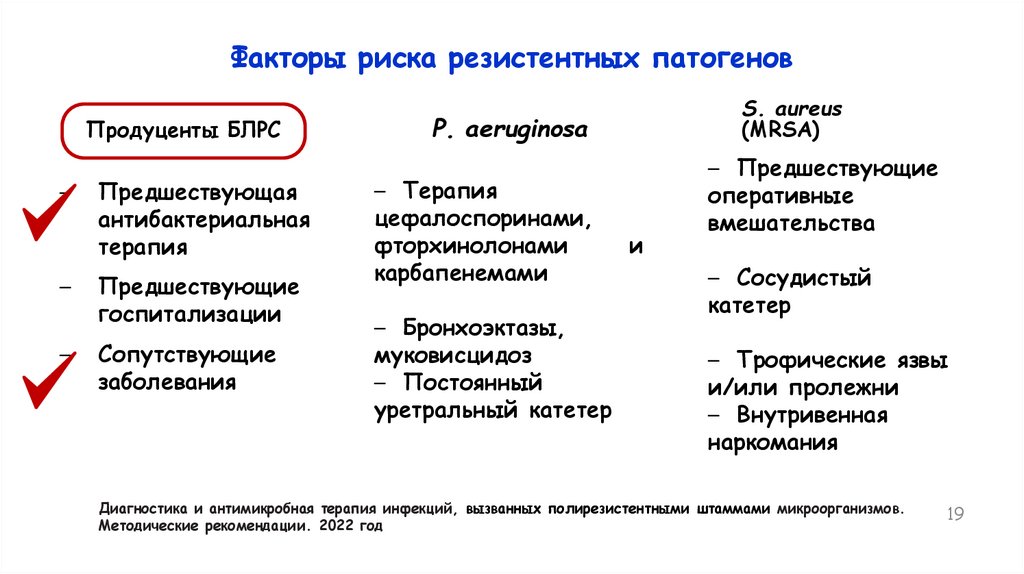 Факторы риска резистентных патогенов

Продуценты БЛРС

– Предшествующая антибактериальная терапия

– Предшествующие госпитализации

– Сопутствующие заболевания

P. aeruginosa

– Терапия цефалоспоринами, фторхинолонами и карбапенемами

– Бронхоэктазы, муковисцидоз
– Постоянный уретральный катетер

S. aureus (MRSA)

– Предшествующие оперативные вмешательства

– Сосудистый катетер

– Трофические язвы и/или пролежни
– Внутривенная наркомания

Диагностика и антимикробная терапия инфекций, вызванных полирезистентными штаммами микроорганизмов. Методические рекомендации. 2022 год

19